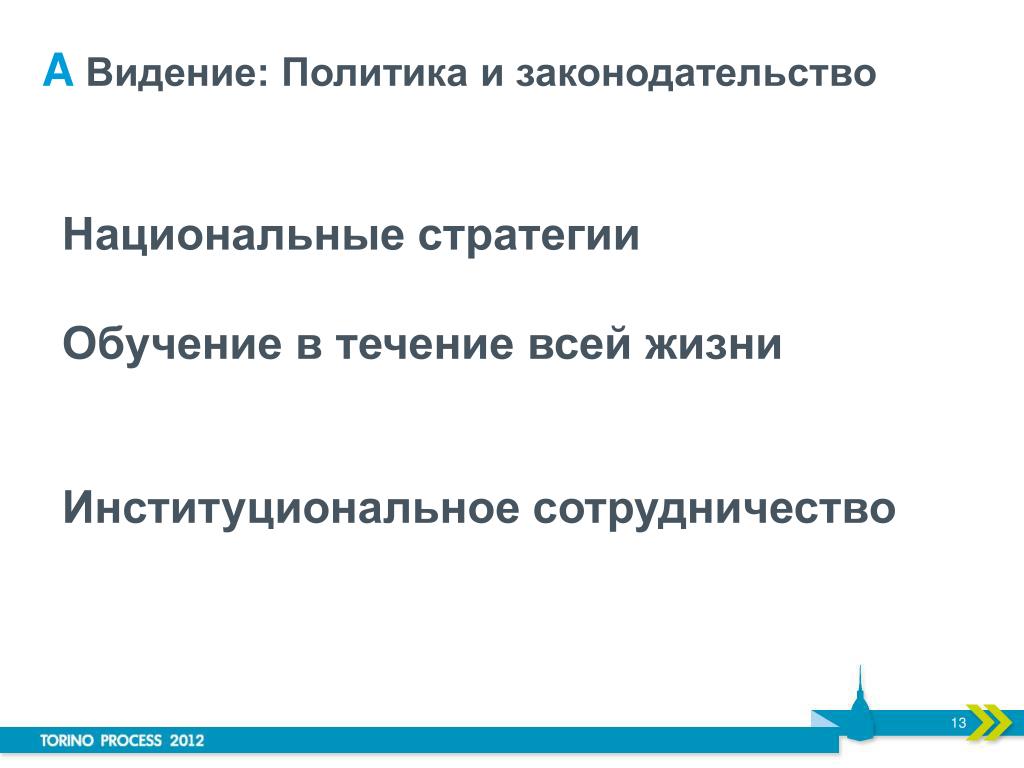 A Видение: Политика и законодательство

Национальные стратегии

Обучение в течение всей жизни

Институциональное сотрудничество

TORINO PROCESS 2012

13